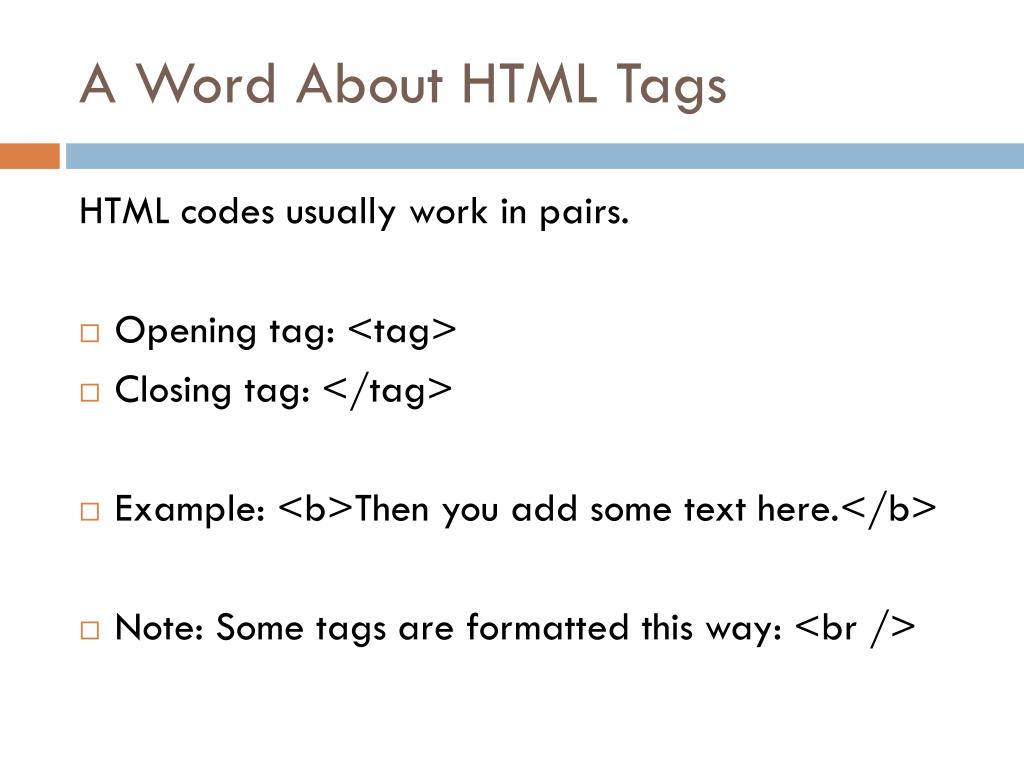 A Word About HTML Tags

HTML codes usually work in pairs.

□ Opening tag: <tag>
□ Closing tag: </tag>

□ Example: <b>Then you add some text here.</b>

□ Note: Some tags are formatted this way: <br />